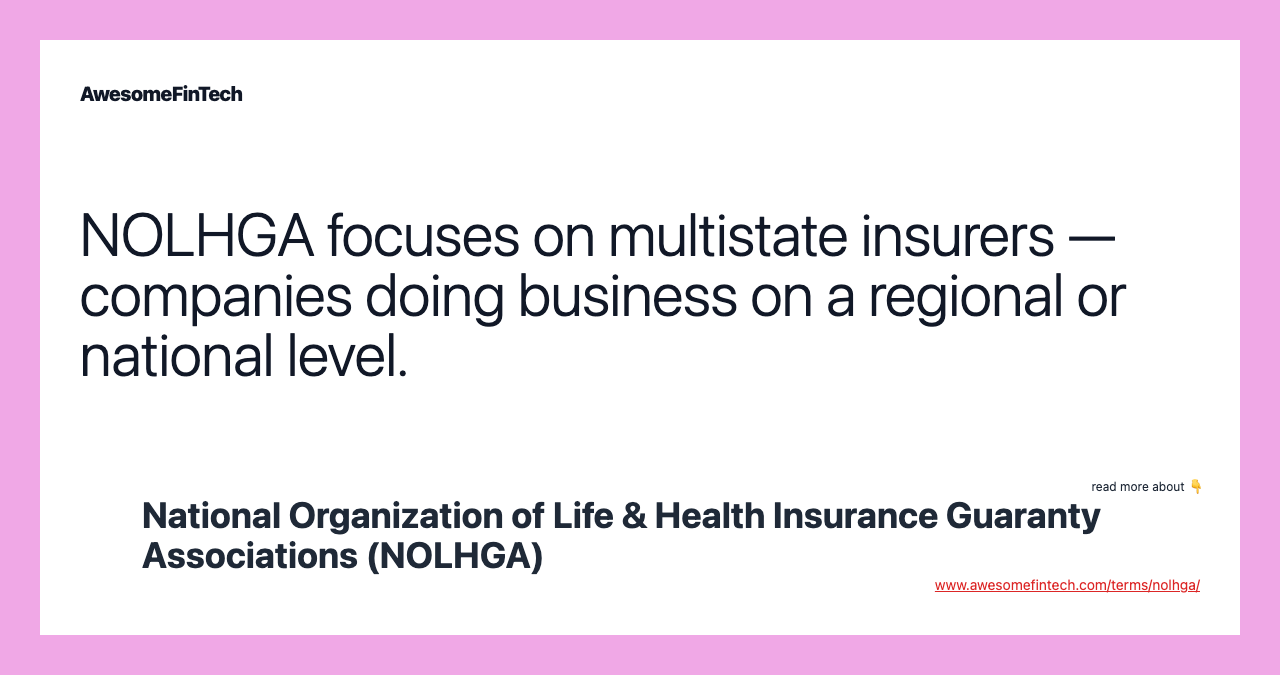 AwesomeFinTech

NOLHGA focuses on multistate insurers — companies doing business on a regional or national level.

read more about 👇

National Organization of Life & Health Insurance Guaranty Associations (NOLHGA)

www.awesomefintech.com/terms/nolhga/